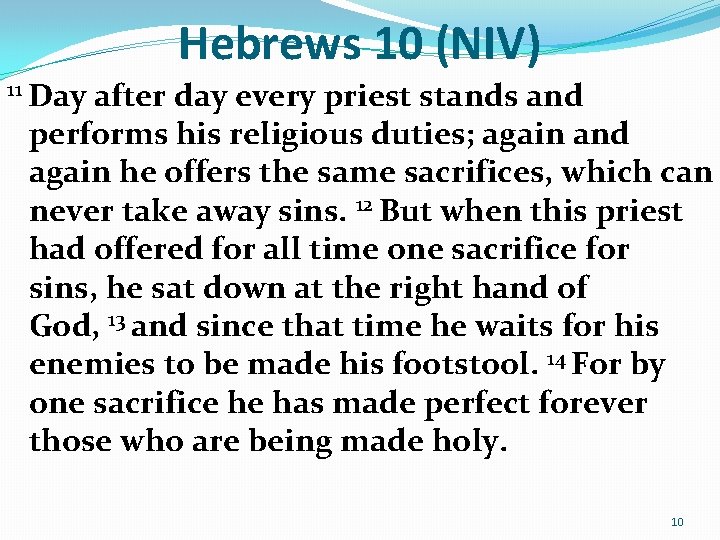 Hebrews 10 (NIV)

$^{11}$ Day after day every priest stands and performs his religious duties; again and again he offers the same sacrifices, which can never take away sins. $^{12}$ But when this priest had offered for all time one sacrifice for sins, he sat down at the right hand of God, $^{13}$ and since that time he waits for his enemies to be made his footstool. $^{14}$ For by one sacrifice he has made perfect forever those who are being made holy.

10